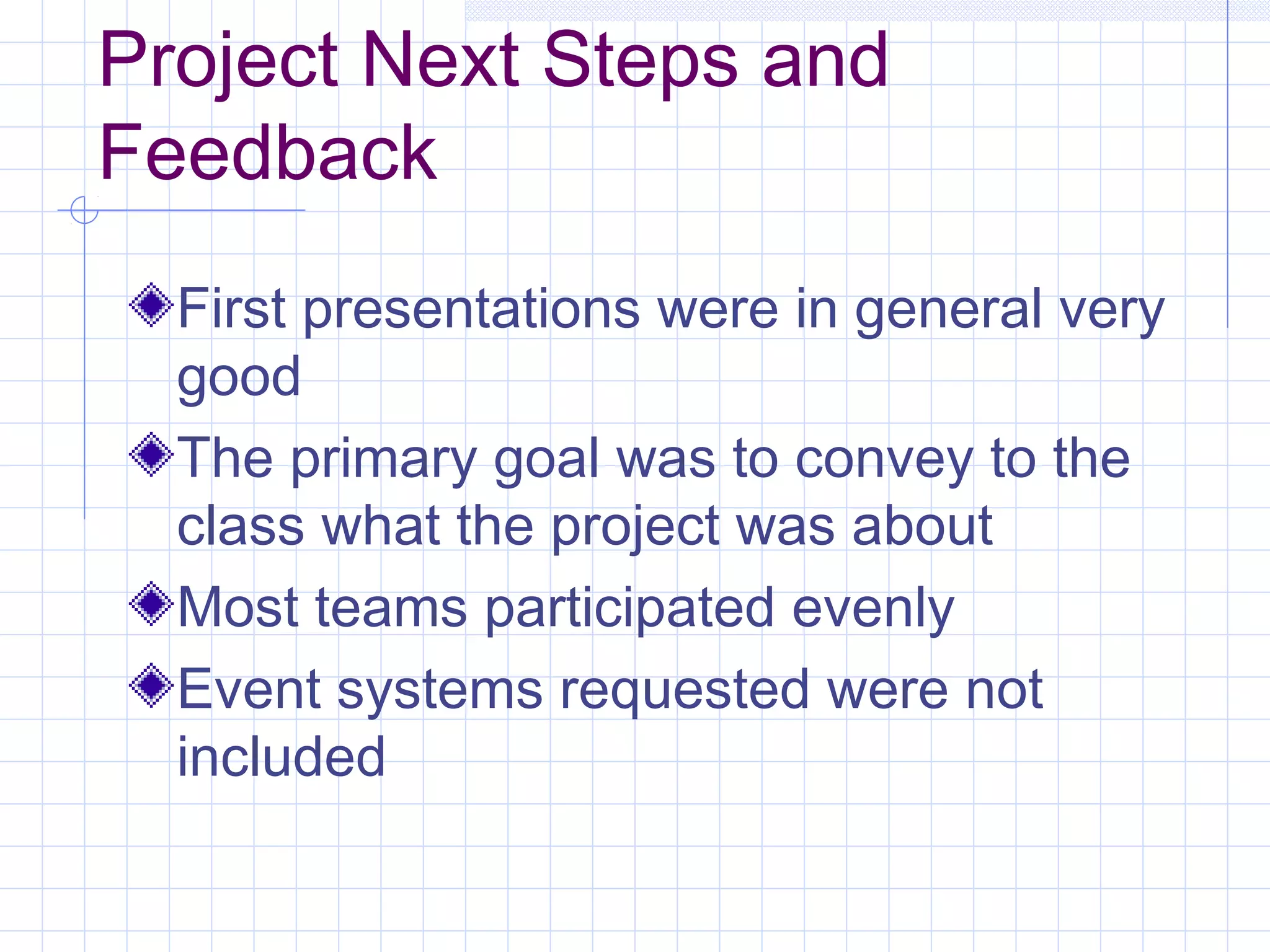 Project Next Steps and Feedback

First presentations were in general very good

The primary goal was to convey to the class what the project was about

Most teams participated evenly

Event systems requested were not included